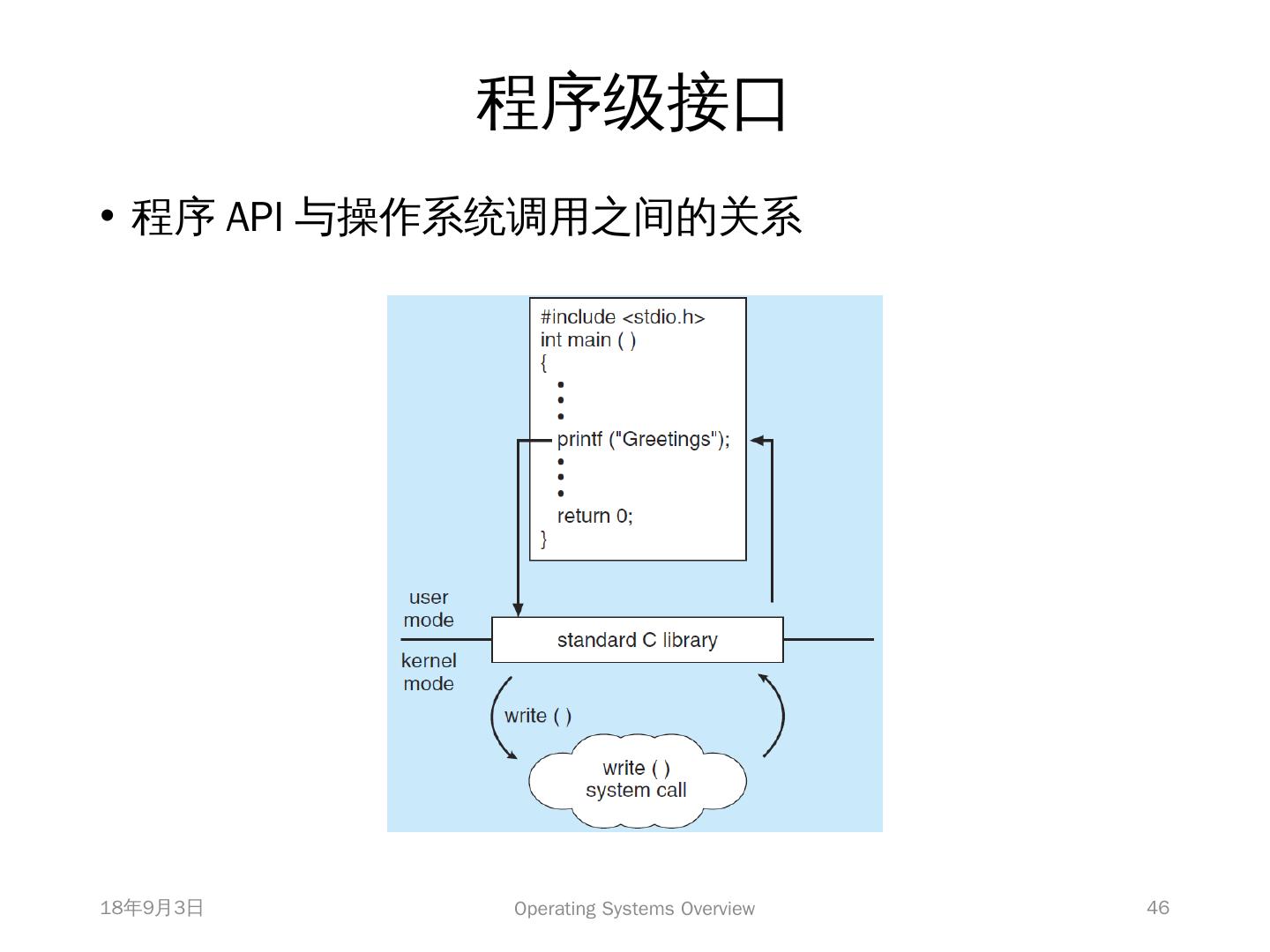 程序级接口

• 程序 API 与操作系统调用之间的关系

#include <stdio.h>
int main ( )
{
•
•
•
printf ("Greetings");
•
•
•
return 0;
}

user mode

kernel mode

standard C library

write ( )

write ( )
system call

18年9月3日

Operating Systems Overview

46